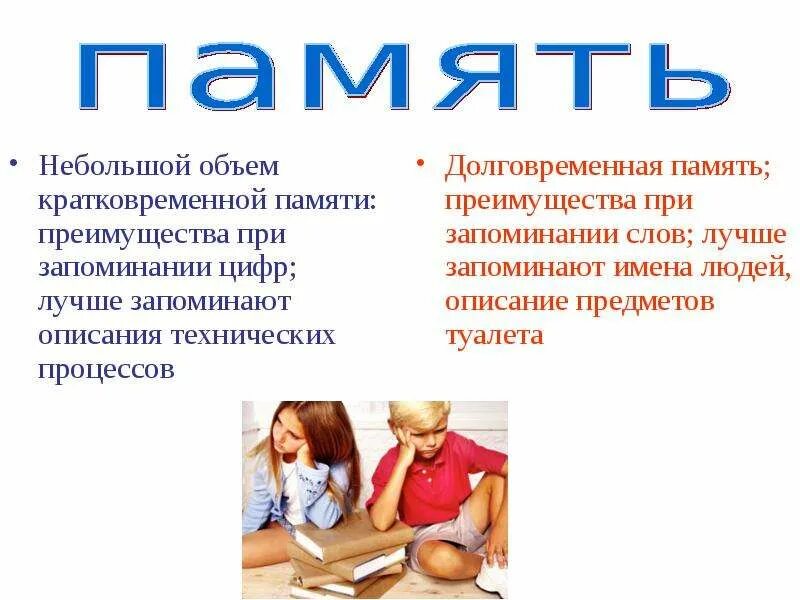 память

• Небольшой объем кратковременной памяти: преимущества при запоминании цифр; лучше запоминают описания технических процессов

• Долговременная память; преимущества при запоминании слов; лучше запоминают имена людей, описание предметов туалета